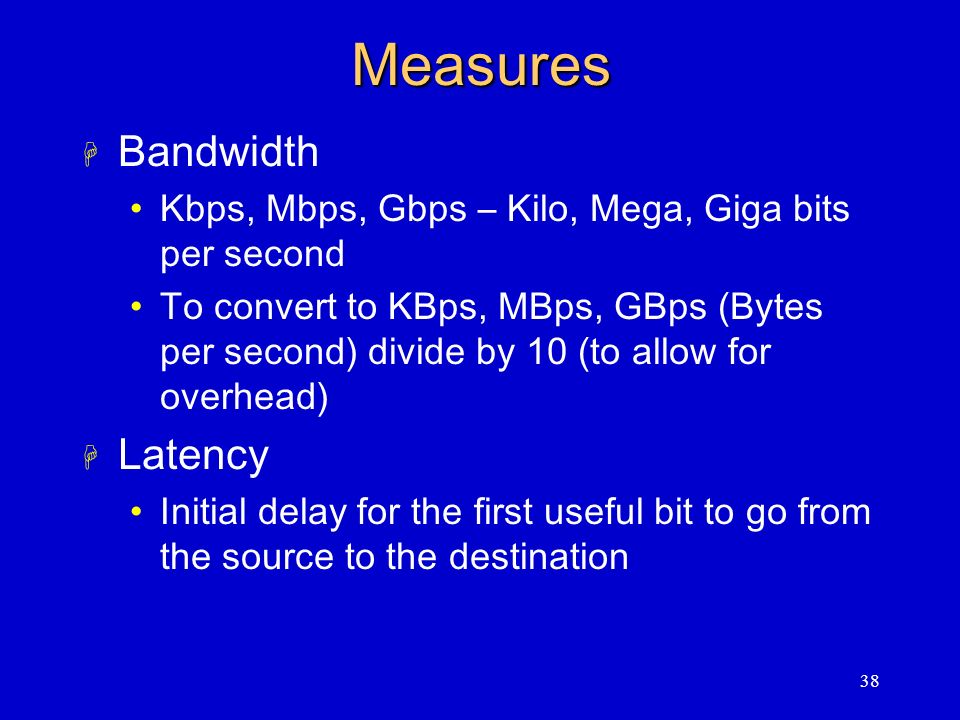 Measures

Bandwidth

• Kbps, Mbps, Gbps – Kilo, Mega, Giga bits per second

• To convert to KBps, MBps, GBps (Bytes per second) divide by 10 (to allow for overhead)

Latency

• Initial delay for the first useful bit to go from the source to the destination

38